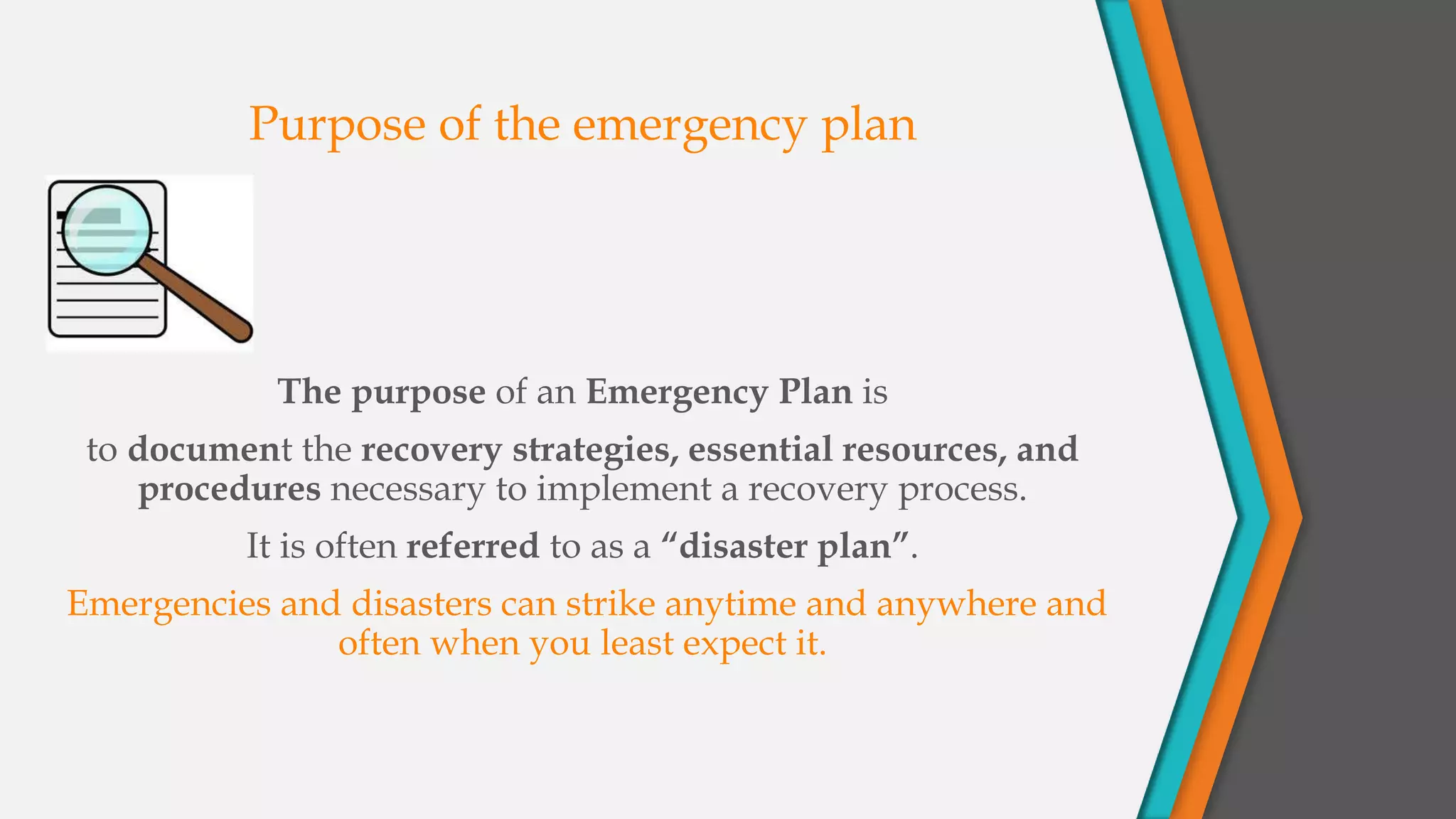 Purpose of the emergency plan

The purpose of an Emergency Plan is

to document the recovery strategies, essential resources, and procedures necessary to implement a recovery process.

It is often referred to as a “disaster plan”.

Emergencies and disasters can strike anytime and anywhere and often when you least expect it.